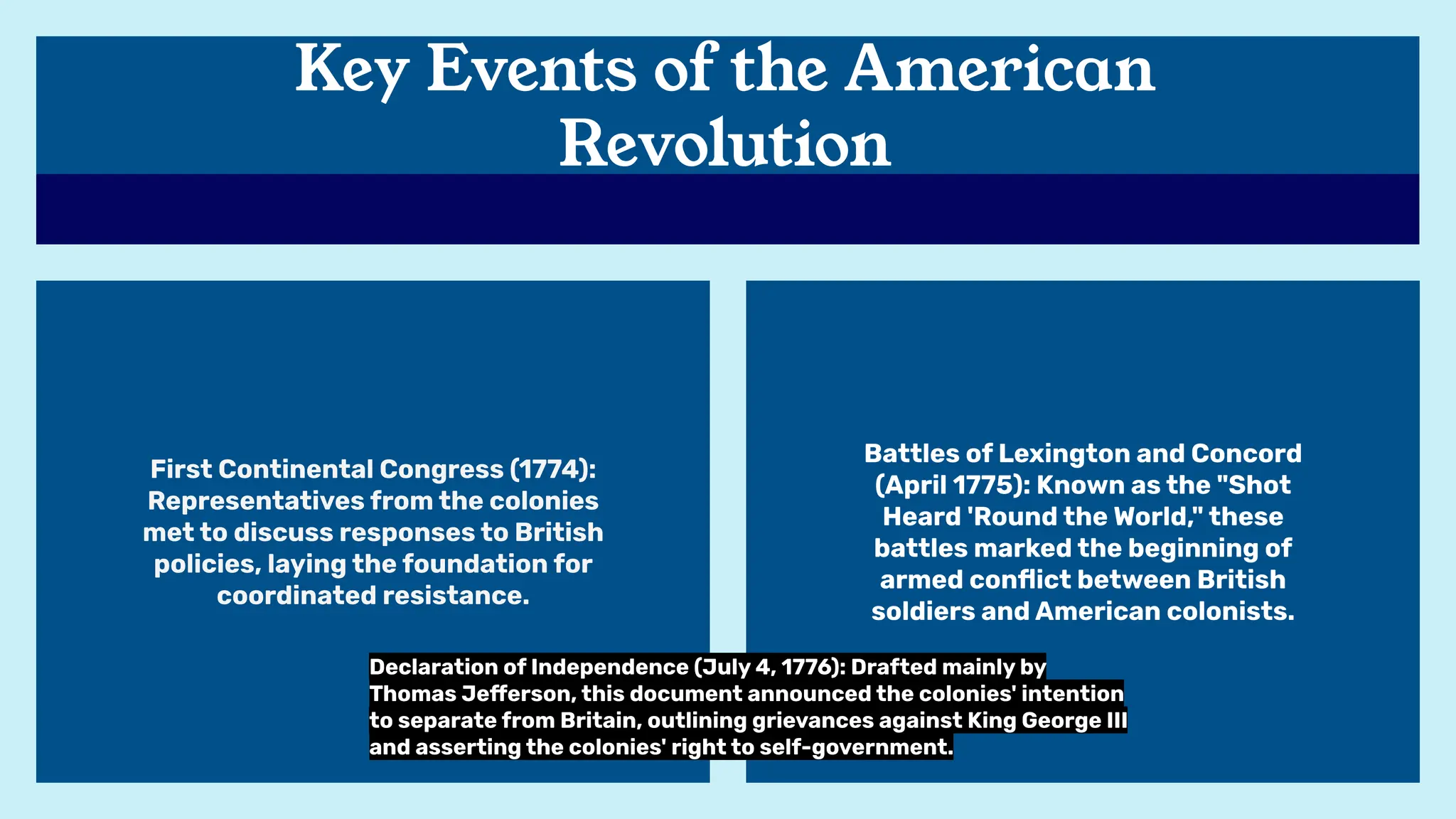 Key Events of the American Revolution

First Continental Congress (1774): Representatives from the colonies met to discuss responses to British policies, laying the foundation for coordinated resistance.

Battles of Lexington and Concord (April 1775): Known as the "Shot Heard 'Round the World," these battles marked the beginning of armed conflict between British soldiers and American colonists.

Declaration of Independence (July 4, 1776): Drafted mainly by Thomas Jefferson, this document announced the colonies' intention to separate from Britain, outlining grievances against King George III and asserting the colonies' right to self-government.